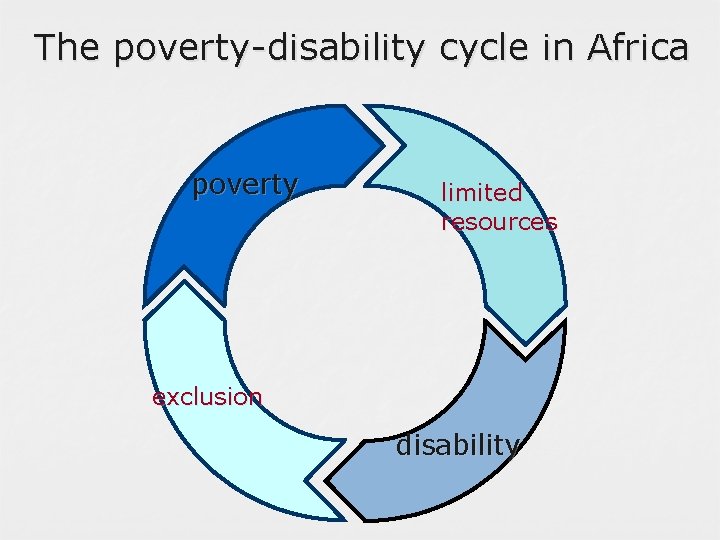 The poverty-disability cycle in Africa

poverty

limited resources

disability

exclusion